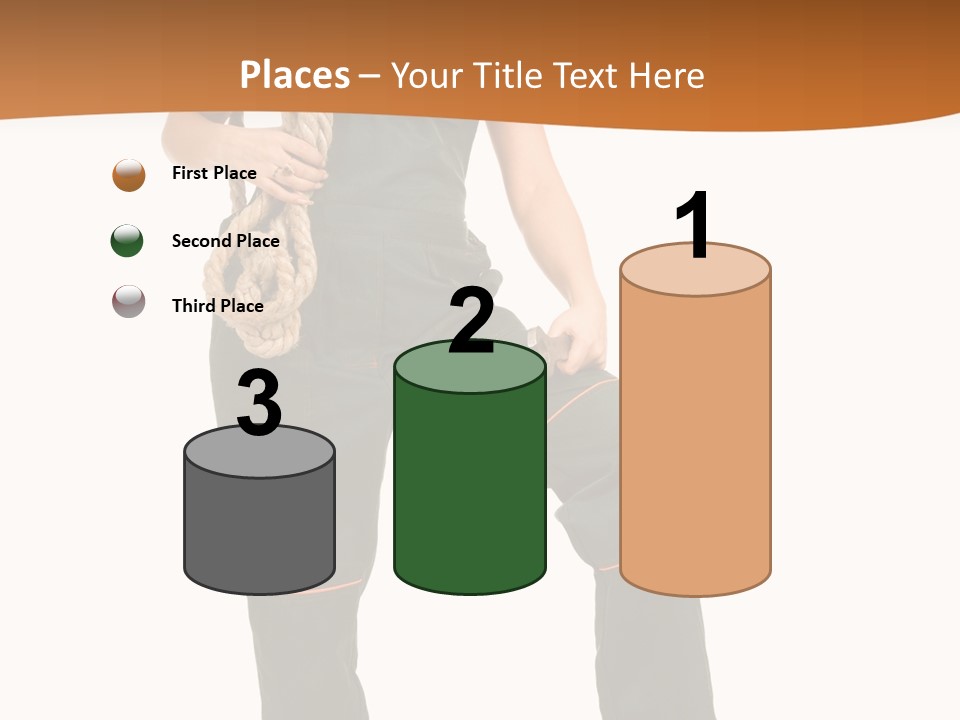 Places – Your Title Text Here

First Place

Second Place

Third Place

3

2

1